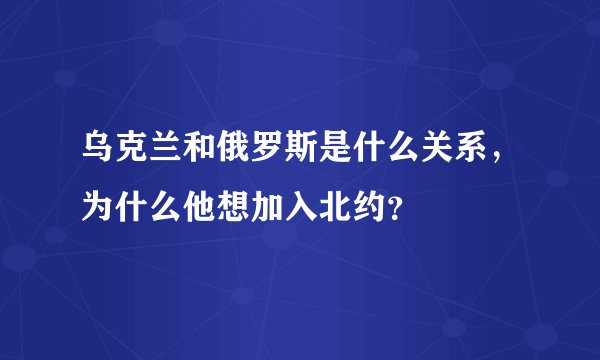 乌克兰和俄罗斯是什么关系，为什么他想加入北约？